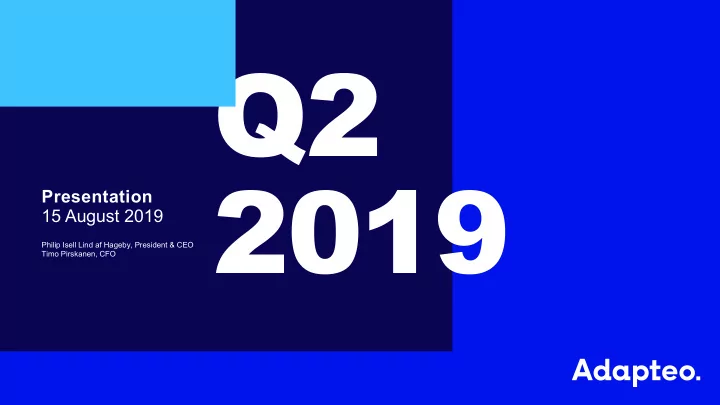 Q2
2019

Presentation
15 August 2019

Philip Isell Lind af Hageby, President & CEO
Timo Pirskanen, CFO

Adapteo.